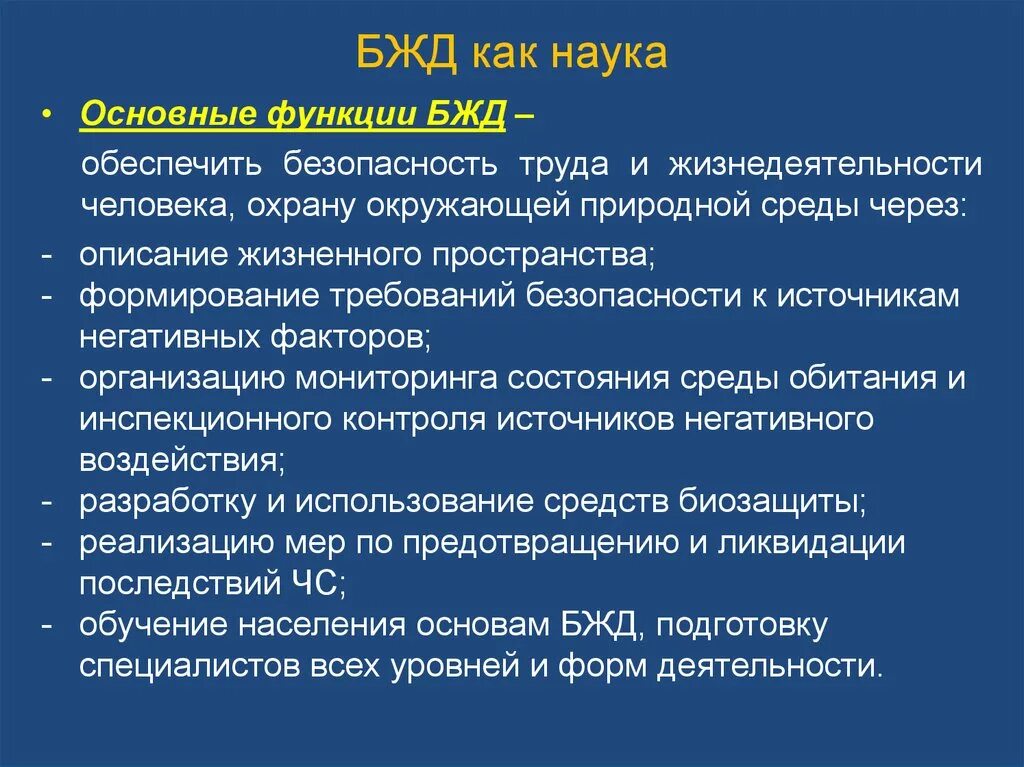 БЖД как наука

• Основные функции БЖД –

обеспечить безопасность труда и жизнедеятельности человека, охрану окружающей природной среды через:

- описание жизненного пространства;
- формирование требований безопасности к источникам негативных факторов;
- организацию мониторинга состояния среды обитания и инспекционного контроля источников негативного воздействия;
- разработку и использование средств биозащиты;
- реализацию мер по предотвращению и ликвидации последствий ЧС;
- обучение населения основам БЖД, подготовку специалистов всех уровней и форм деятельности.